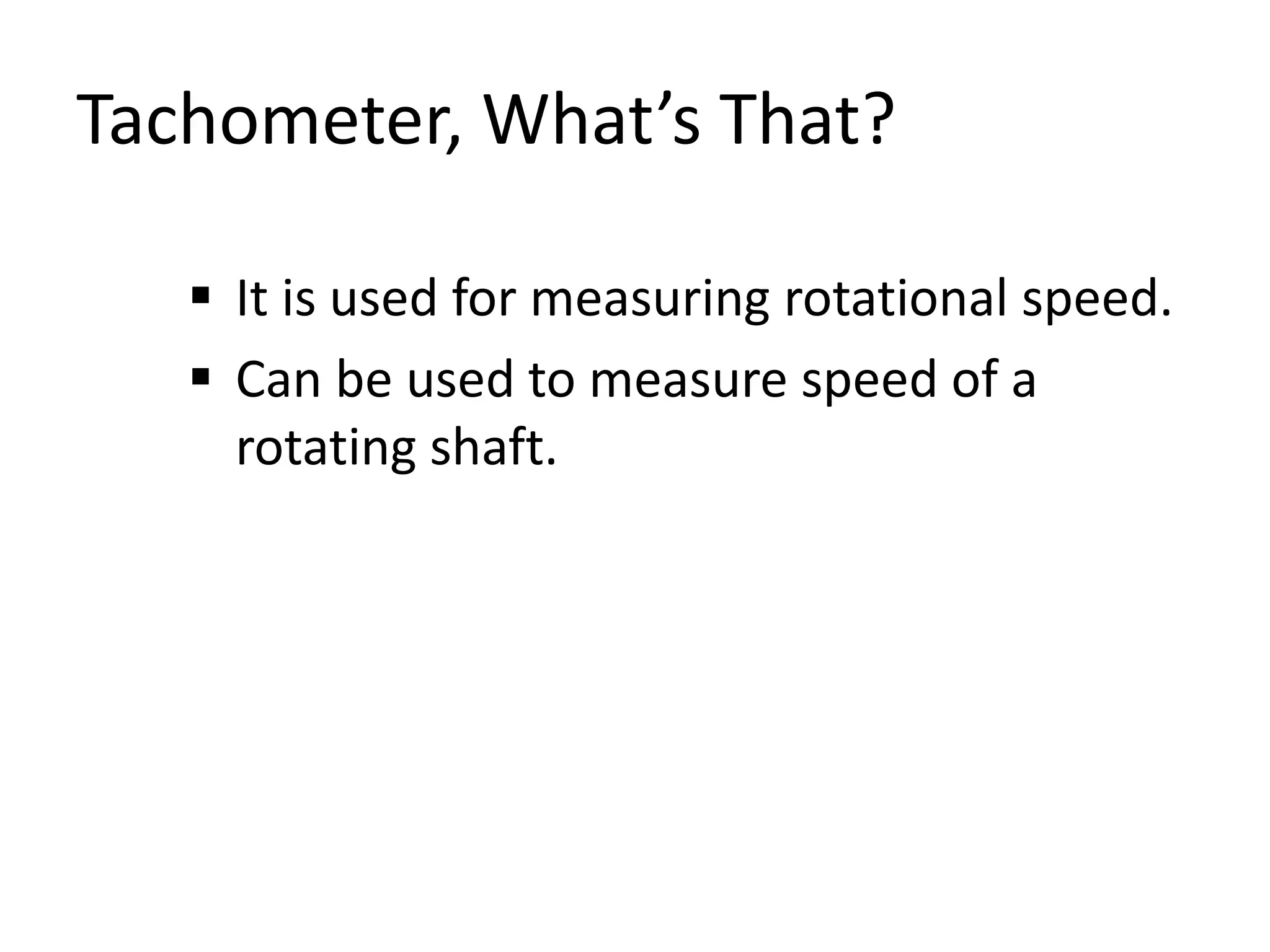 Tachometer, What’s That?

▪ It is used for measuring rotational speed.
▪ Can be used to measure speed of a rotating shaft.